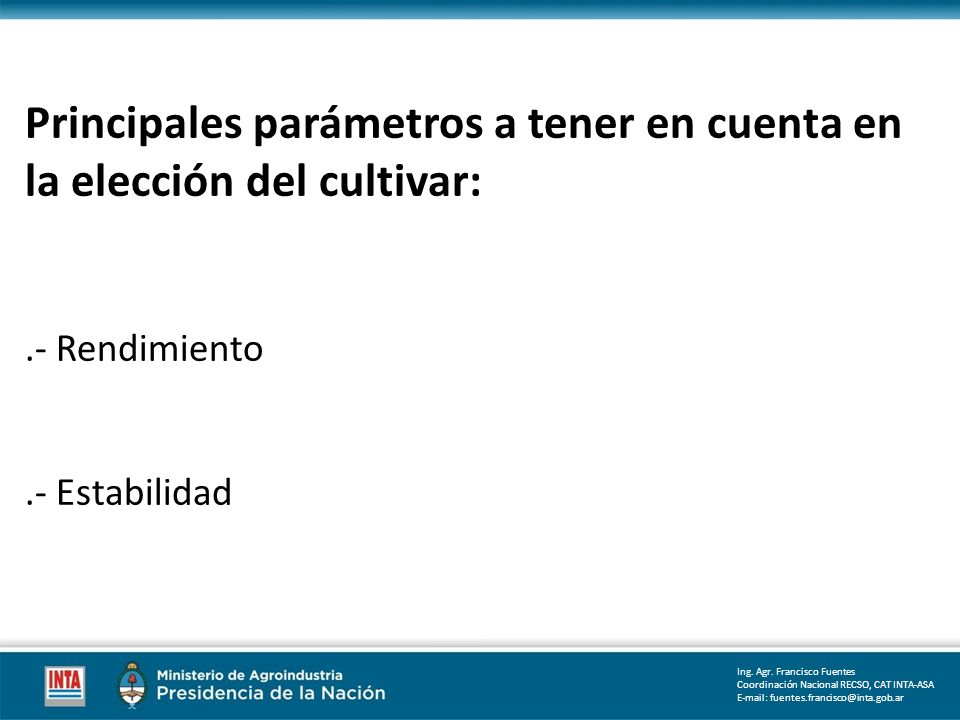 Principales parámetros a tener en cuenta en la elección del cultivar:

.- Rendimiento

.- Estabilidad

INTA

Ministerio de Agroindustria
Presidencia de la Nación

Ing. Agr. Francisco Fuentes
Coordinación Nacional RECSO, CAT INTA-ASA
E-mail: fuentes.francisco@inta.gob.ar